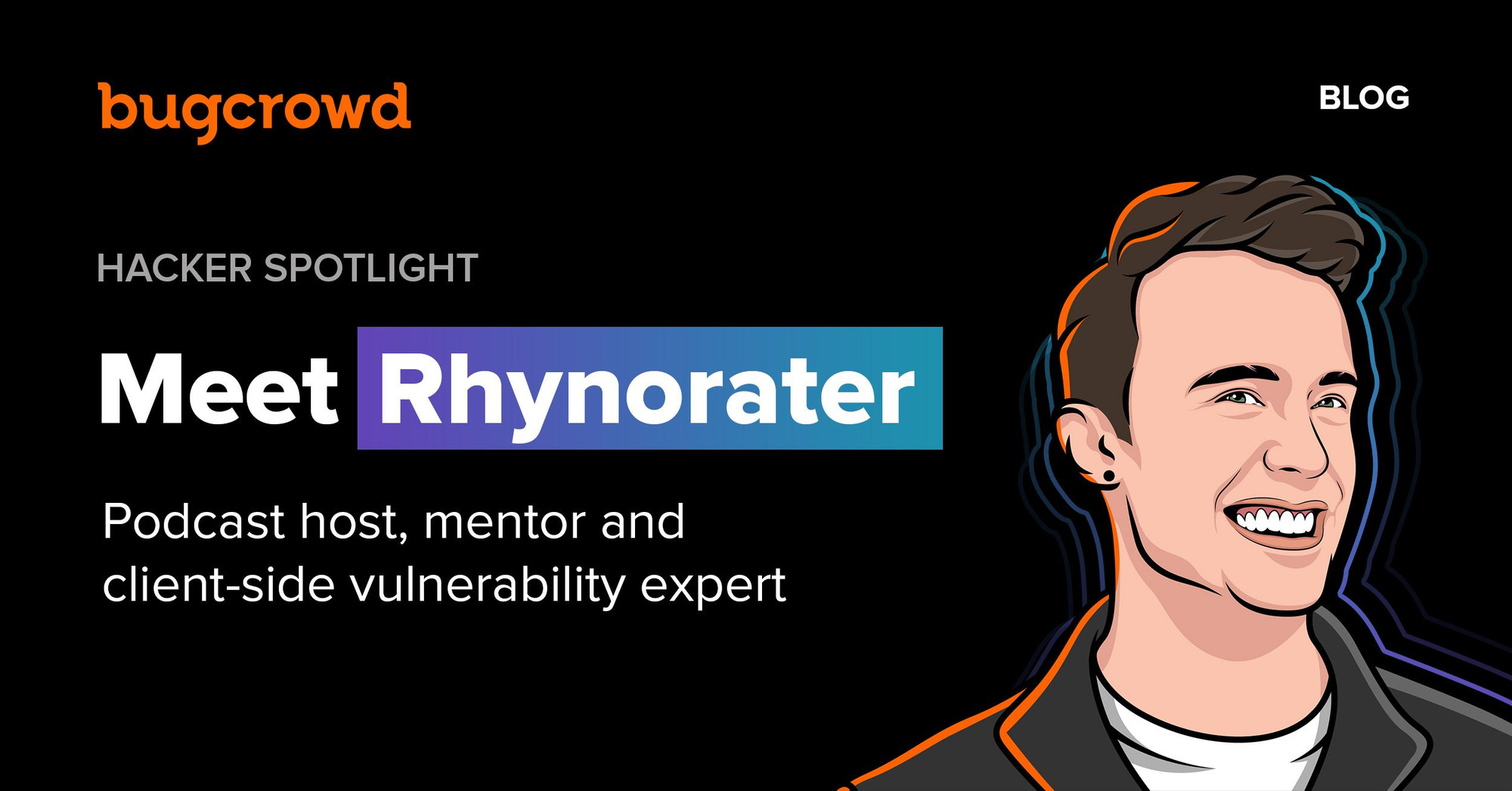 bugcrowd

BLOG

HACKER SPOTLIGHT

Meet Rhynorater

Podcast host, mentor and client-side vulnerability expert